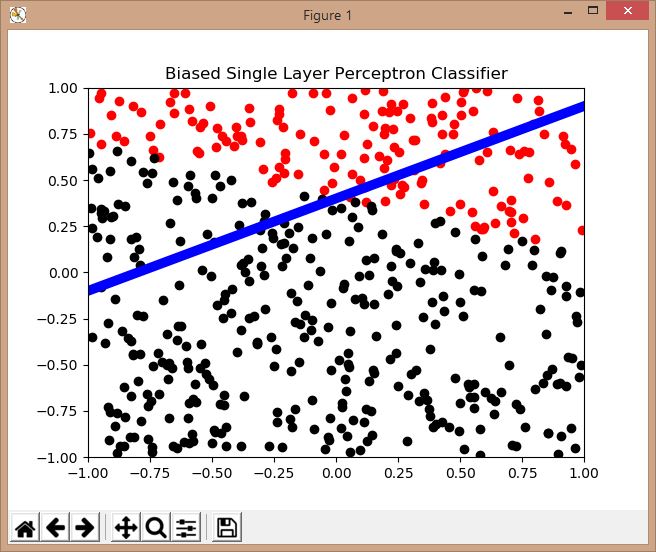 Figure 1

Biased Single Layer Perceptron Classifier

1.00
0.75
0.50
0.25
0.00
−0.25
−0.50
−0.75
−1.00

−1.00 −0.75 −0.50 −0.25 0.00 0.25 0.50 0.75 1.00